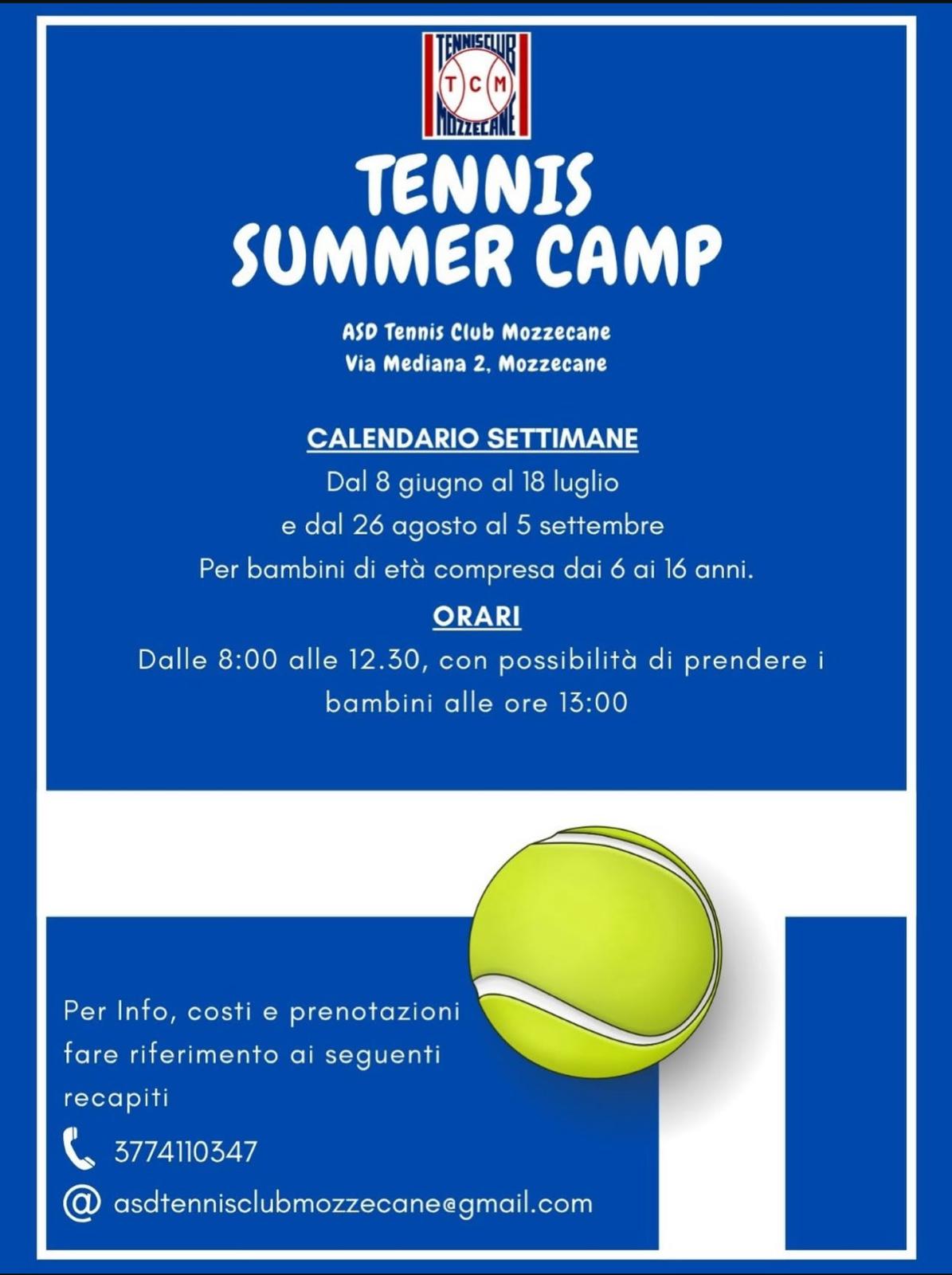 TENNISCLUB
T C M
MOZZECANE

TENNIS
SUMMER CAMP

ASD Tennis Club Mozzecane
Via Mediana 2, Mozzecane

CALENDARIO SETTIMANE

Dal 8 giugno al 18 luglio
e dal 26 agosto al 5 settembre
Per bambini di età compresa dai 6 ai 16 anni.

ORARI

Dalle 8:00 alle 12.30, con possibilità di prendere i bambini alle ore 13:00

Per Info, costi e prenotazioni fare riferimento ai seguenti recapiti

3774110347

@ asdtennisclubmozzecane@gmail.com